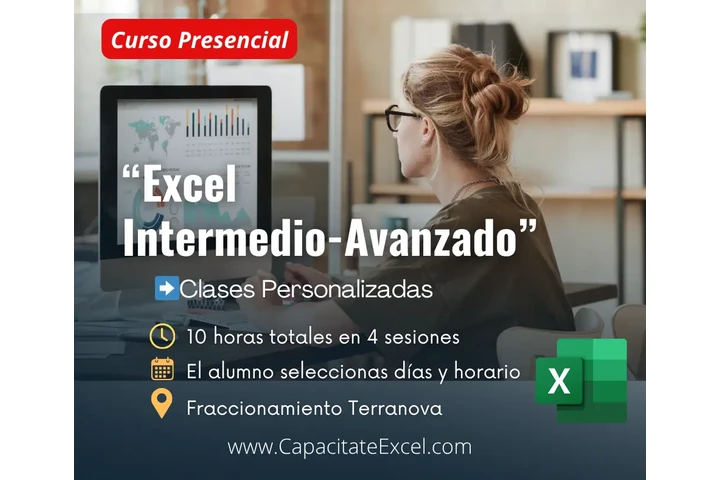 Curso Presencial

“Excel Intermedio-Avanzado”

Clases Personalizadas

10 horas totales en 4 sesiones

El alumno seleccionas días y horario

Fraccionamiento Terranova

X

www.CapacitateExcel.com